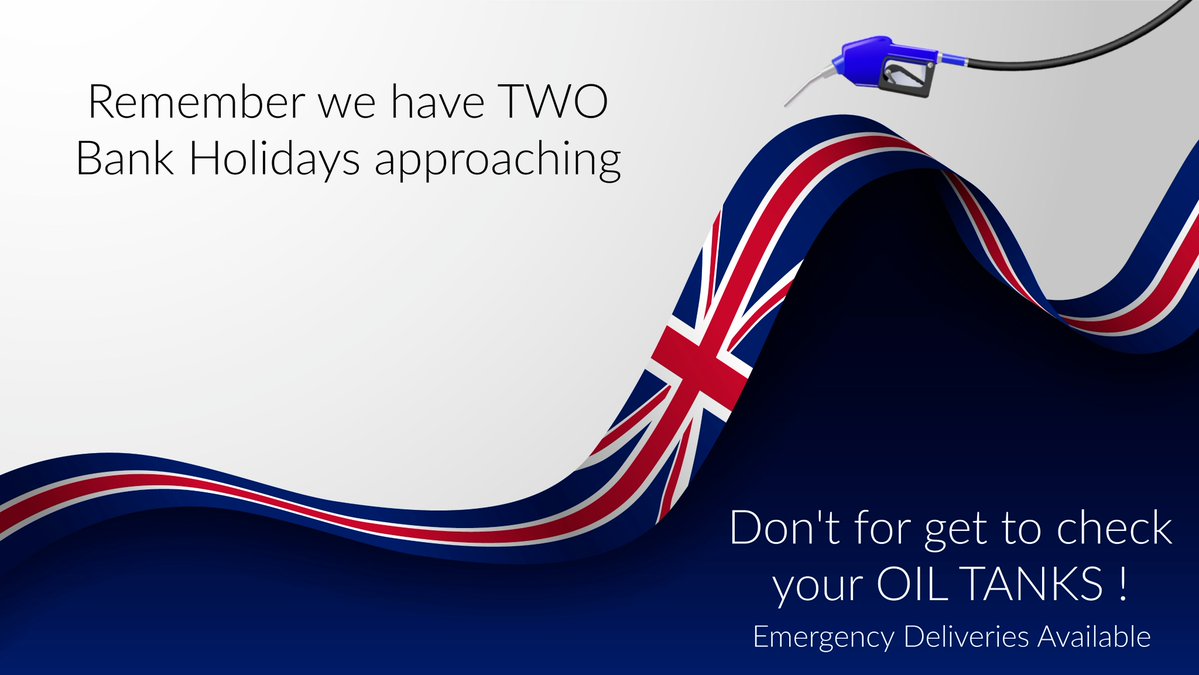 Remember we have TWO Bank Holidays approaching

Don't for get to check your OIL TANKS !

Emergency Deliveries Available